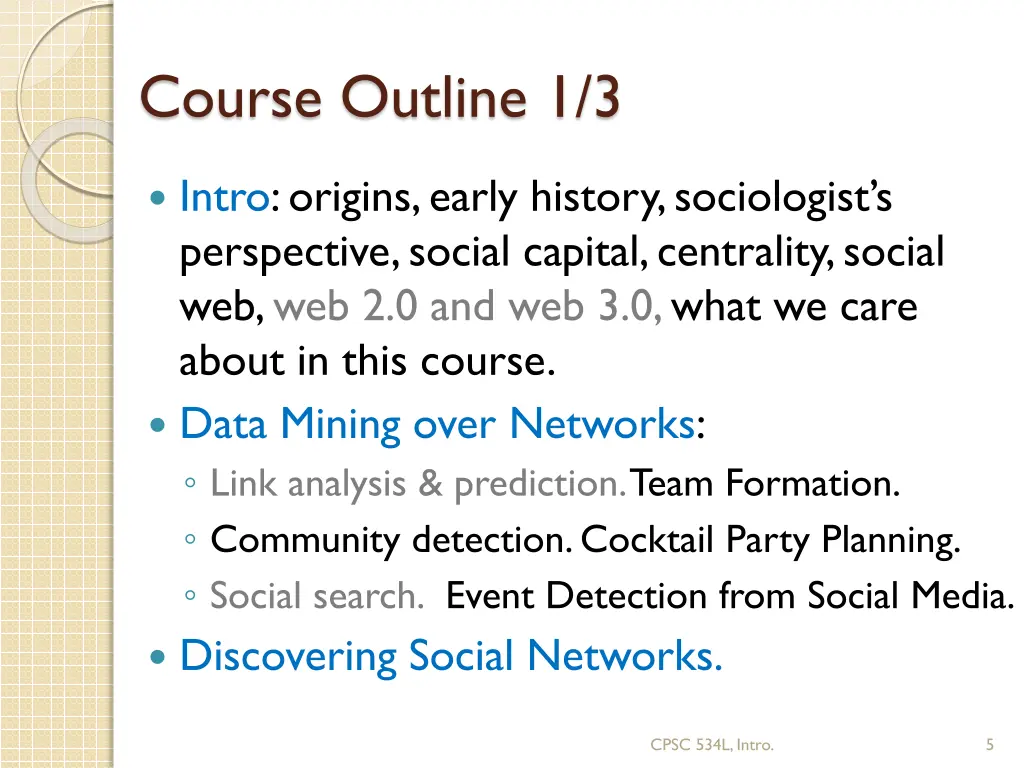 Course Outline 1/3

Intro: origins, early history, sociologist's perspective, social capital, centrality, social web, web 2.0 and web 3.0, what we care about in this course.

Data Mining over Networks:

◦ Link analysis & prediction. Team Formation.
◦ Community detection. Cocktail Party Planning.
◦ Social search. Event Detection from Social Media.

Discovering Social Networks.

CPSC 534L, Intro.

5